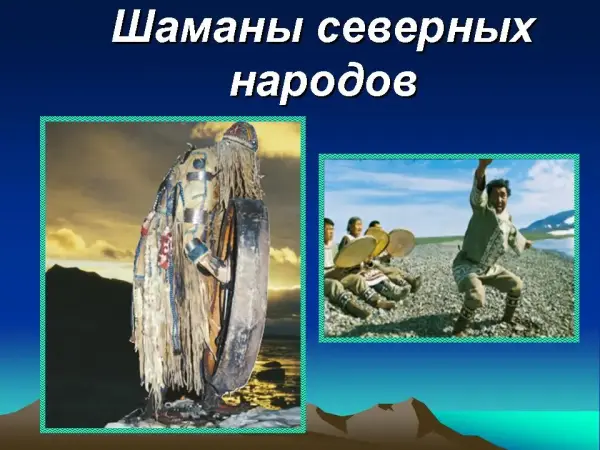 Шаманы северных народов